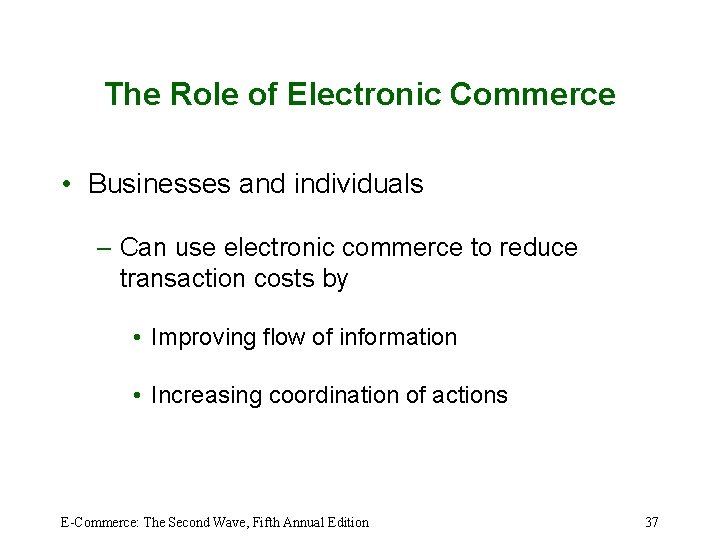 The Role of Electronic Commerce

• Businesses and individuals

– Can use electronic commerce to reduce transaction costs by

• Improving flow of information

• Increasing coordination of actions

E-Commerce: The Second Wave, Fifth Annual Edition

37